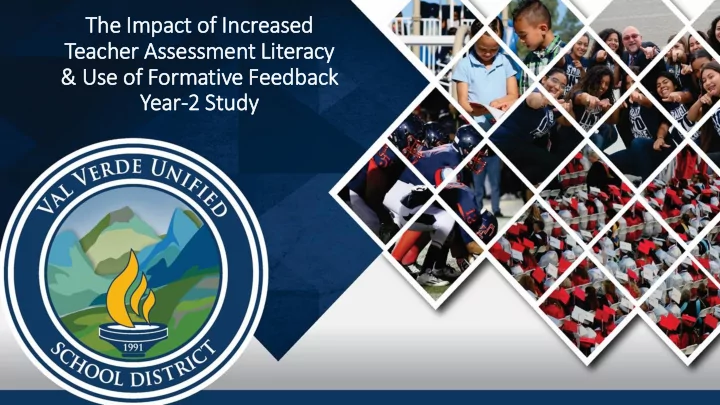 The Impact of Increased Teacher Assessment Literacy & Use of Formative Feedback Year-2 Study

VAL VERDE UNIFIED

1991

SCHOOL DISTRICT